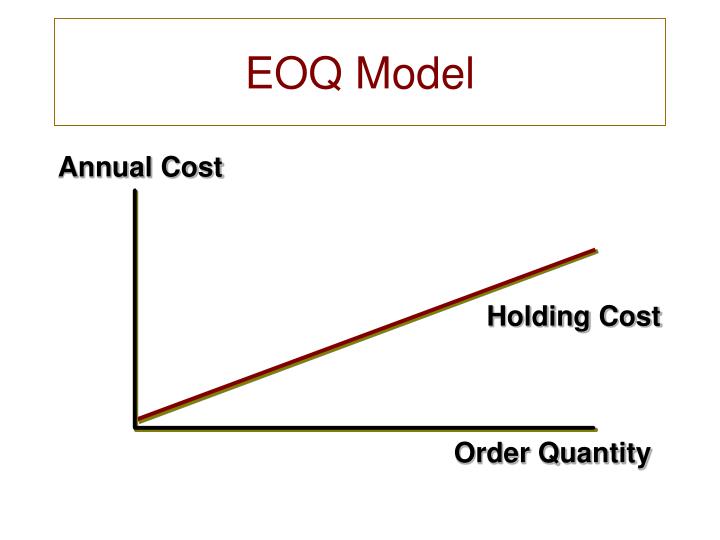 EOQ Model

Annual Cost

Holding Cost

Order Quantity